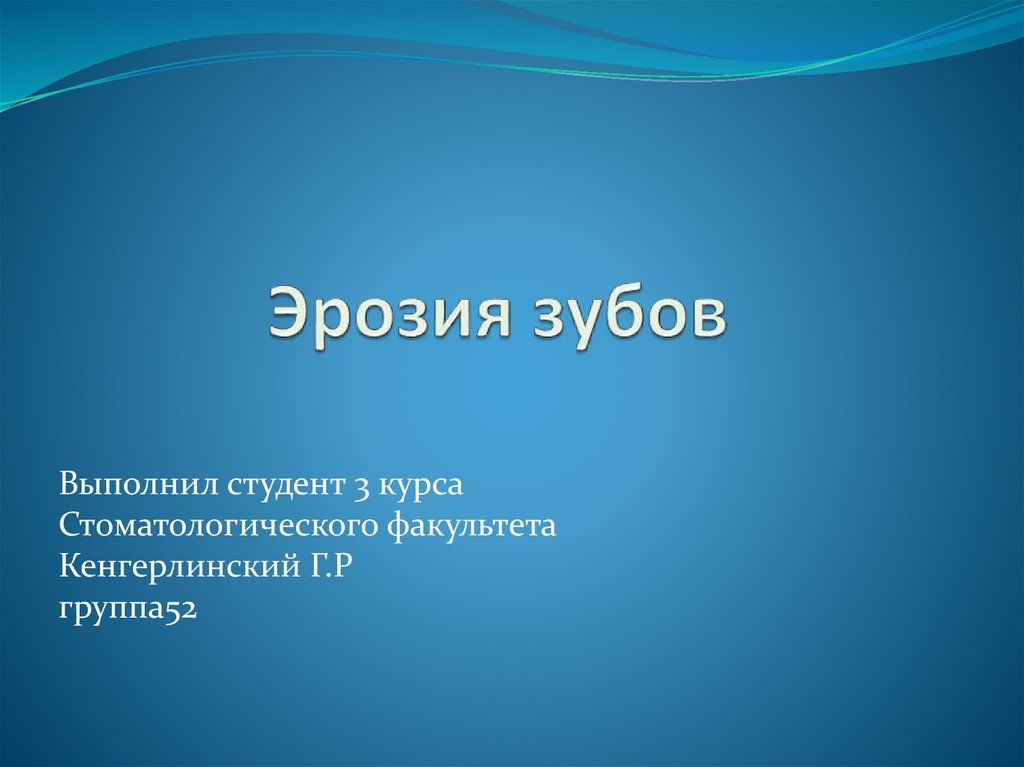 Эрозия зубов

Выполнил студент 3 курса
Стоматологического факультета
Кенгерлинский Г.Р
группа52